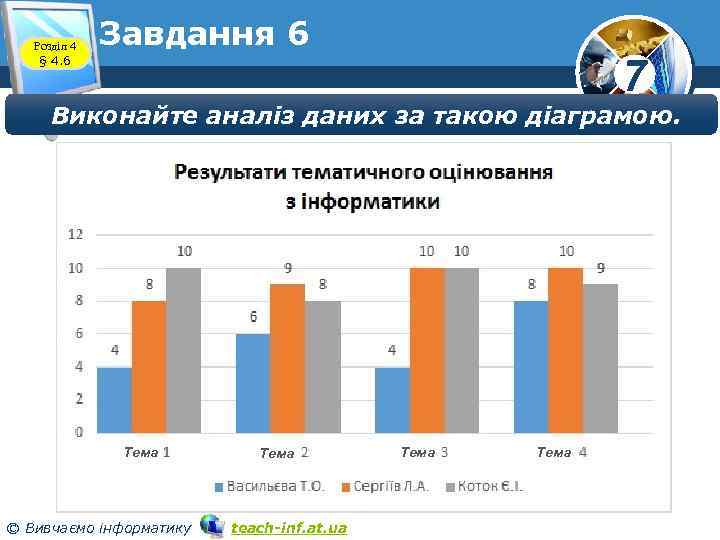 Розділ 4
§ 4.6

Завдання 6

7

Виконайте аналіз даних за такою діаграмою.

Результати тематичного оцінювання з інформатики

12
10
8
6
4
2
0

4 8 10
6 9 8
4 10 10
8 10 9

Тема 1
Тема 2
Тема 3
Тема 4

Васильєва Т.О. Сергіїв Л.А. Коток Є.І.

© Вивчаємо інформатику teach-inf.at.ua